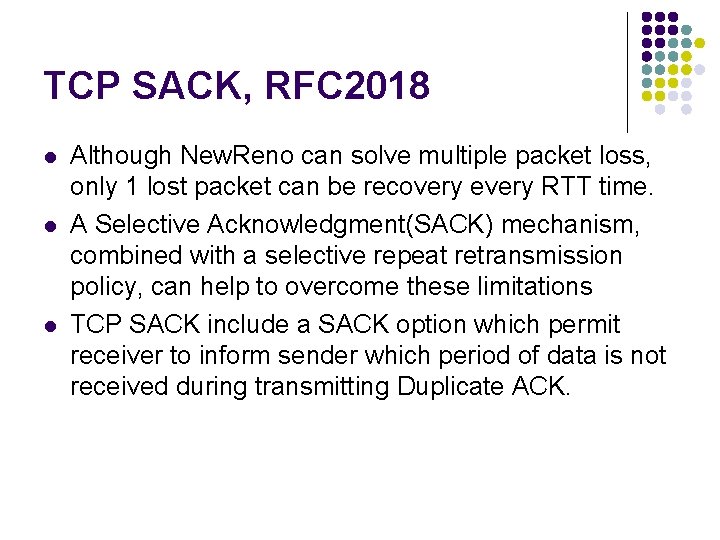 TCP SACK, RFC2018

• Although NewReno can solve multiple packet loss, only 1 lost packet can be recovery every RTT time.
• A Selective Acknowledgment(SACK) mechanism, combined with a selective repeat retransmission policy, can help to overcome these limitations
• TCP SACK include a SACK option which permit receiver to inform sender which period of data is not received during transmitting Duplicate ACK.